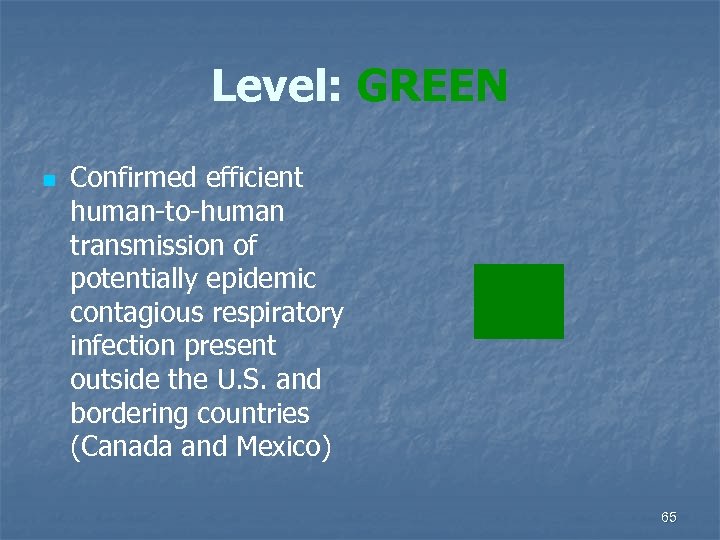 Level: GREEN

Confirmed efficient human-to-human transmission of potentially epidemic contagious respiratory infection present outside the U.S. and bordering countries (Canada and Mexico)

65